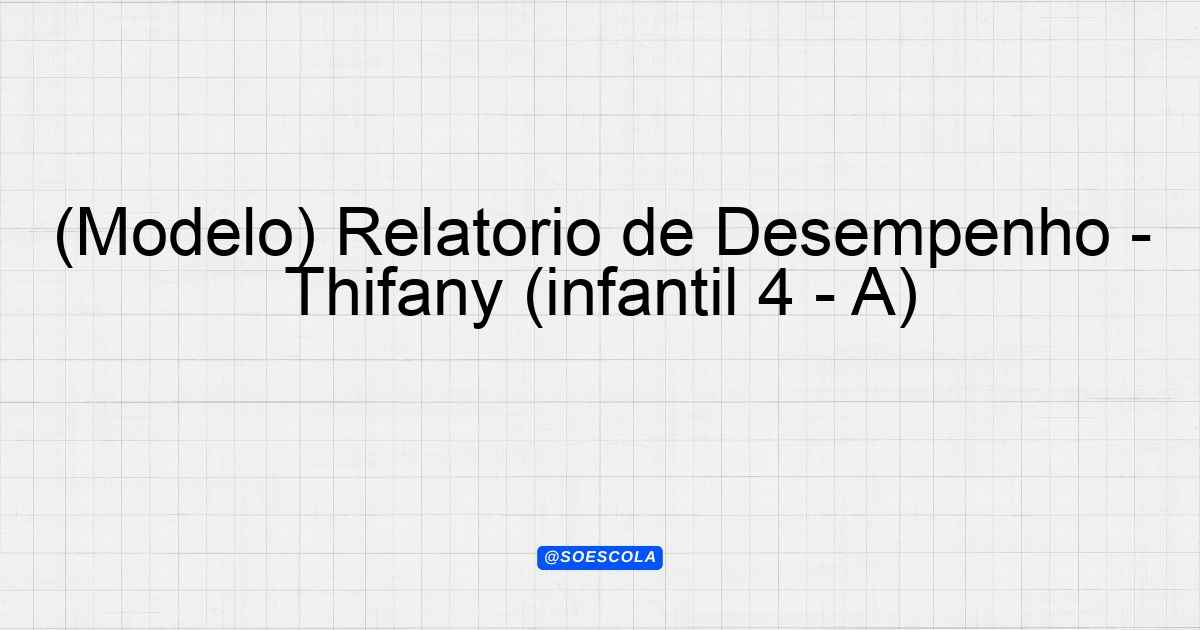 (Modelo) Relatorio de Desempenho - Thifany (infantil 4 - A)

@SOESCOLA